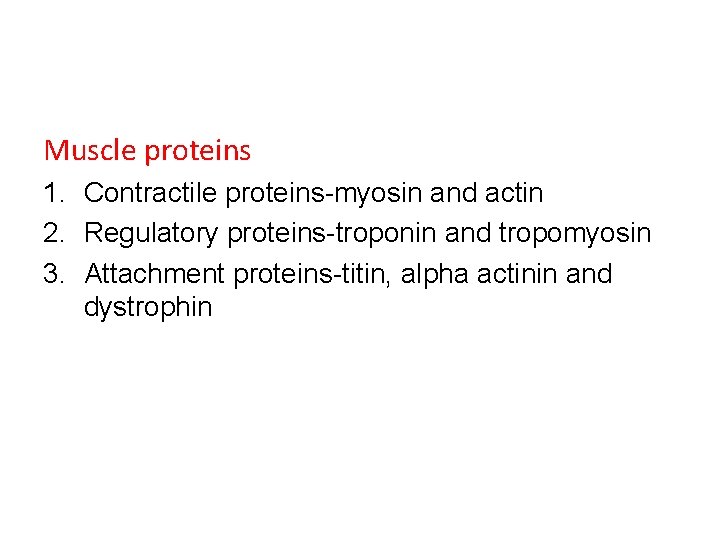 Muscle proteins

1. Contractile proteins-myosin and actin
2. Regulatory proteins-troponin and tropomyosin
3. Attachment proteins-titin, alpha actinin and dystrophin